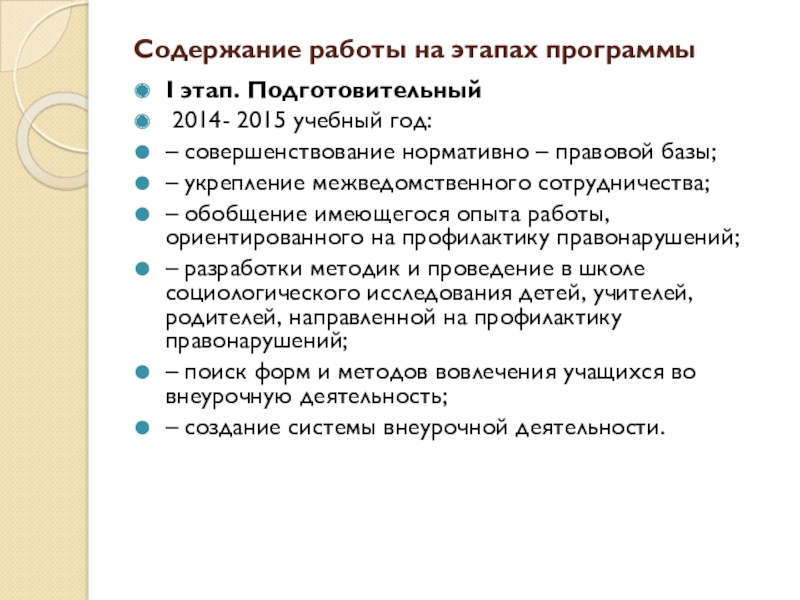 Содержание работы на этапах программы

I этап. Подготовительный

2014- 2015 учебный год:

– совершенствование нормативно – правовой базы;

– укрепление межведомственного сотрудничества;

– обобщение имеющегося опыта работы, ориентированного на профилактику правонарушений;

– разработки методик и проведение в школе социологического исследования детей, учителей, родителей, направленной на профилактику правонарушений;

– поиск форм и методов вовлечения учащихся во внеурочную деятельность;

– создание системы внеурочной деятельности.